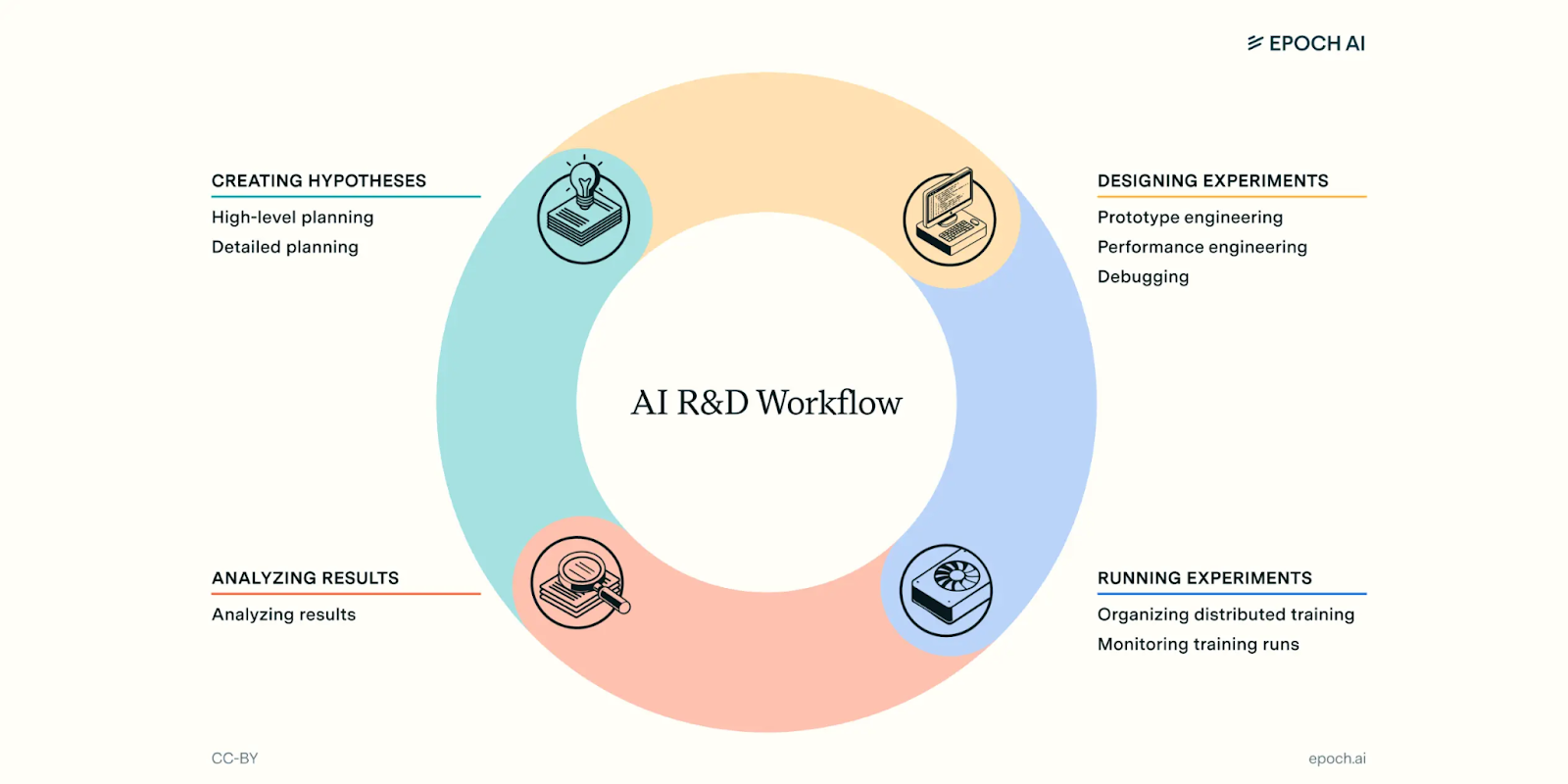 EPOCH AI

CREATING HYPOTHESES
High-level planning
Detailed planning

DESIGNING EXPERIMENTS
Prototype engineering
Performance engineering
Debugging

AI R&D Workflow

ANALYZING RESULTS
Analyzing results

RUNNING EXPERIMENTS
Organizing distributed training
Monitoring training runs

CC-BY

epoch.ai